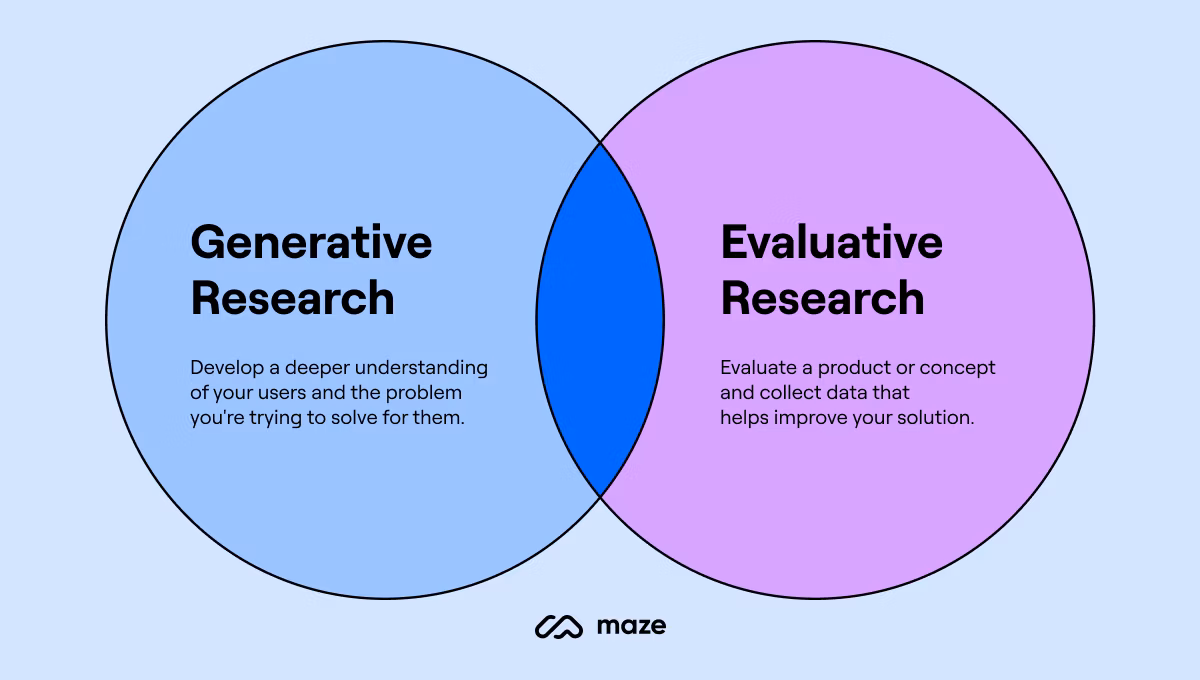 Generative Research

Develop a deeper understanding of your users and the problem you're trying to solve for them.

Evaluative Research

Evaluate a product or concept and collect data that helps improve your solution.

maze